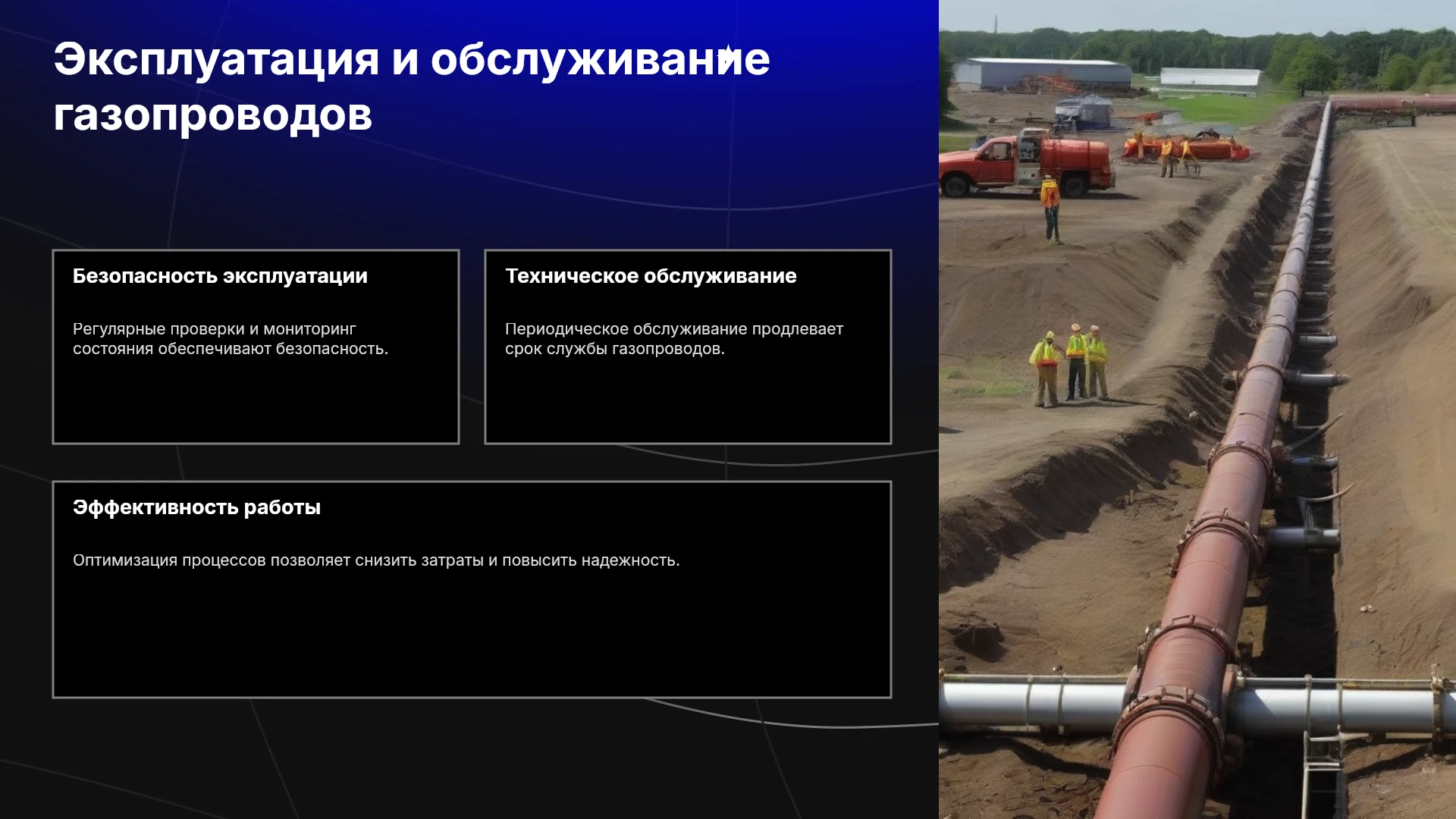 Эксплуатация и обслуживание газопроводов

Безопасность эксплуатации

Регулярные проверки и мониторинг состояния обеспечивают безопасность.

Техническое обслуживание

Периодическое обслуживание продлевает срок службы газопроводов.

Эффективность работы

Оптимизация процессов позволяет снизить затраты и повысить надежность.